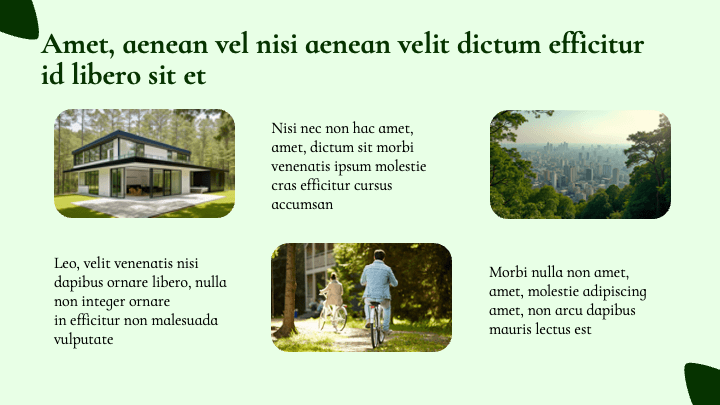 Amet, aenean vel nisi aenean velit dictum efficitur id libero sit et

Nisi nec non hac amet, amet, dictum sit morbi venenatis ipsum molestie cras efficitur cursus accumsan

Leo, velit venenatis nisi dapibus ornare libero, nulla non integer ornare in efficitur non malesuada vulputate

Morbi nulla non amet, amet, molestie adipiscing amet, non arcu dapibus mauris lectus est